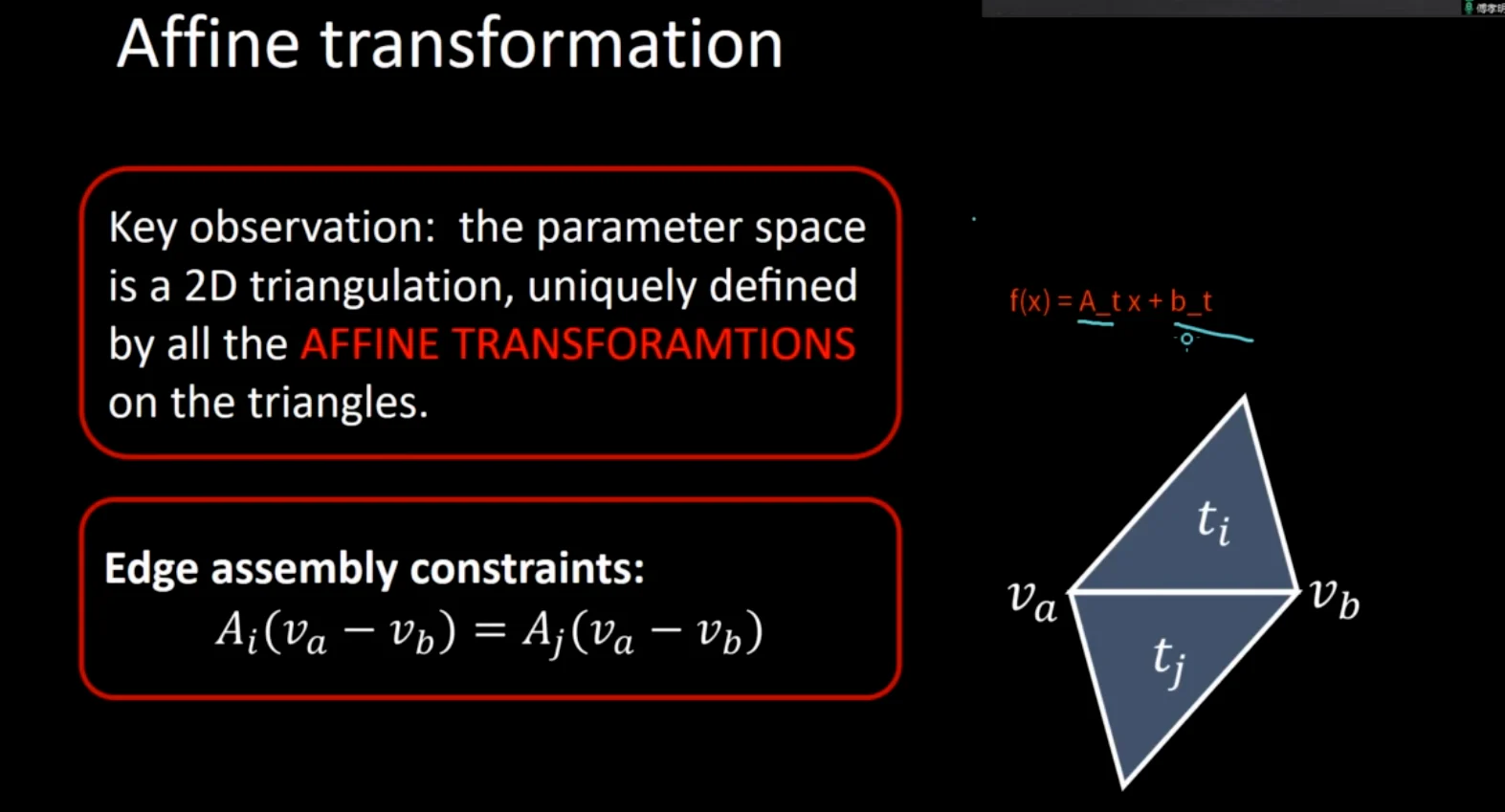 Affine transformation

Key observation: the parameter space is a 2D triangulation, uniquely defined by all the AFFINE TRANSFORAMTIONS on the triangles.

Edge assembly constraints:
$A_i(v_a - v_b) = A_j(v_a - v_b)$

f(x) = A_t x + b_t

$t_i$

$v_a$

$v_b$

$t_j$